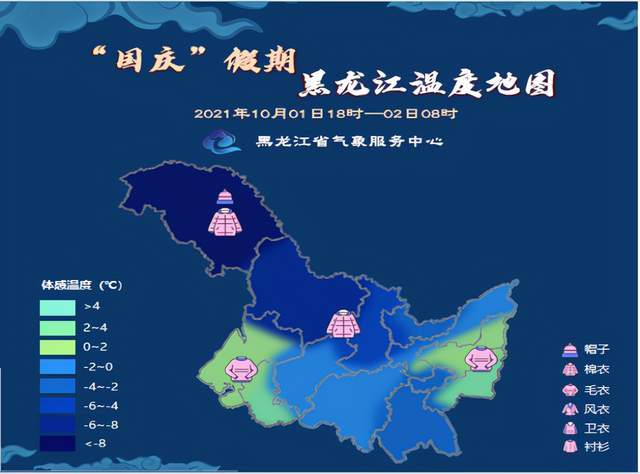 “国庆”假期
黑龙江温度地图
2021年10月01日18时—02日08时
黑龙江省气象服务中心

体感温度（℃）
>4
2~4
0~2
-2~0
-4~-2
-6~-4
-6~-8
<-8

帽子
棉衣
毛衣
风衣
卫衣
衬衫